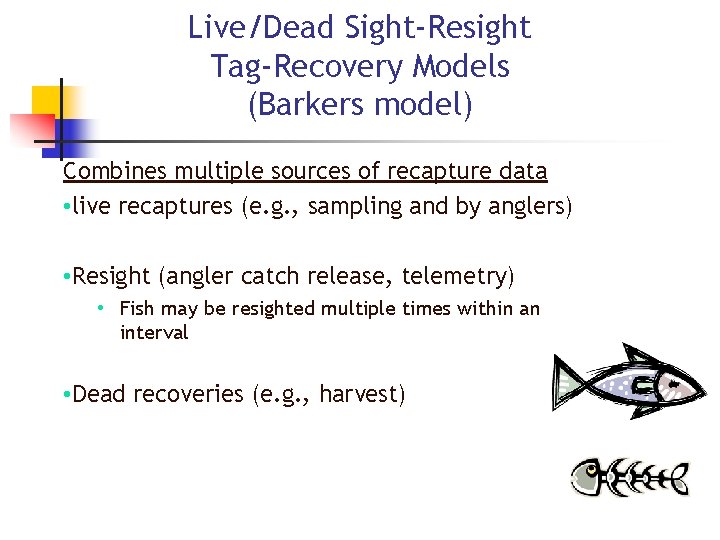 Live/Dead Sight-Resight
Tag-Recovery Models
(Barkers model)

Combines multiple sources of recapture data
•live recaptures (e.g., sampling and by anglers)

•Resight (angler catch release, telemetry)
• Fish may be resighted multiple times within an interval

•Dead recoveries (e.g., harvest)